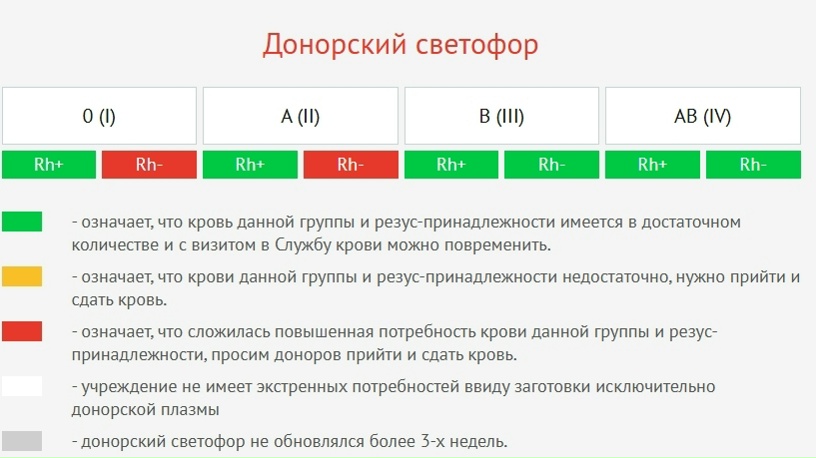 Донорский светофор

| 0 (I) | | A (II) | | B (III) | | AB (IV) | |
|---|---|---|---|---|---|---|---|
| Rh+ | Rh- | Rh+ | Rh- | Rh+ | Rh- | Rh+ | Rh- |

- означает, что кровь данной группы и резус-принадлежности имеется в достаточном количестве и с визитом в Службу крови можно повременить.

- означает, что крови данной группы и резус-принадлежности недостаточно, нужно прийти и сдать кровь.

- означает, что сложилась повышенная потребность крови данной группы и резус-принадлежности, просим доноров прийти и сдать кровь.

- учреждение не имеет экстренных потребностей ввиду заготовки исключительно донорской плазмы

- донорский светофор не обновлялся более 3-х недель.